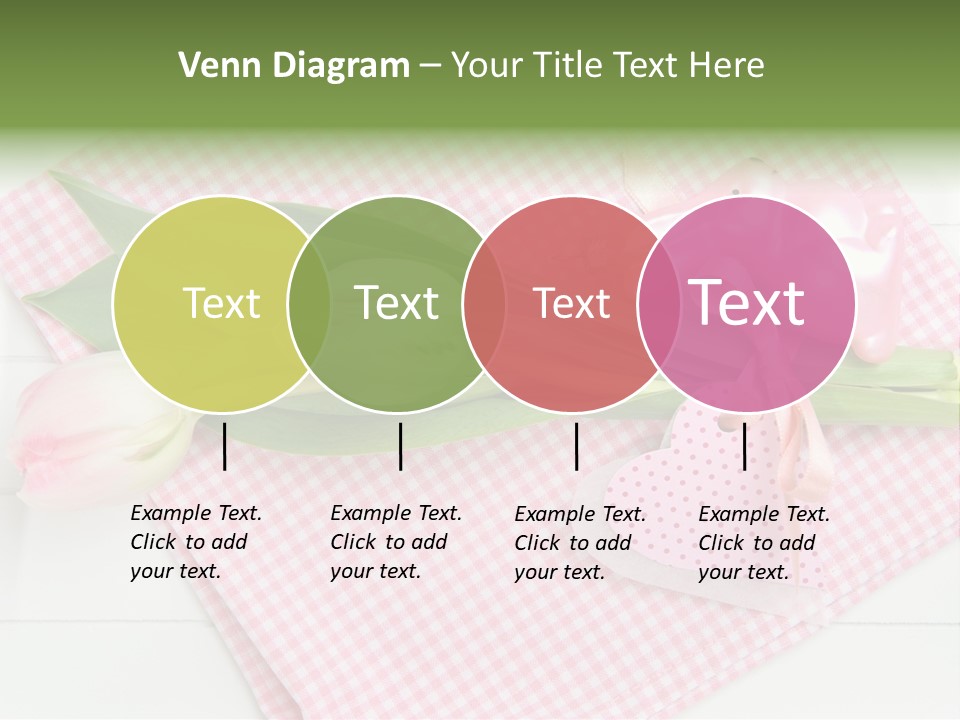 Venn Diagram – Your Title Text Here

Text

Text

Text

Text

Example Text. Click to add your text.

Example Text. Click to add your text.

Example Text. Click to add your text.

Example Text. Click to add your text.